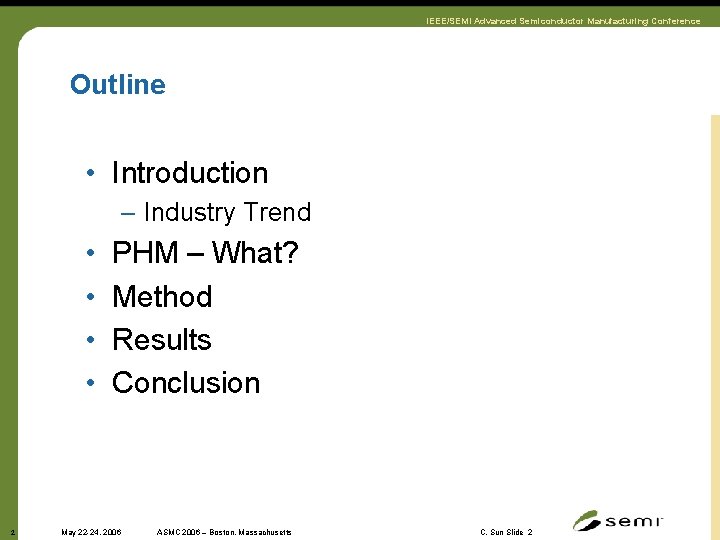 IEEE/SEMI Advanced Semiconductor Manufacturing Conference

Outline

• Introduction
– Industry Trend
• PHM – What?
• Method
• Results
• Conclusion

2 May 22-24, 2006 ASMC 2006 – Boston, Massachusetts C. Sun Slide 2

semi